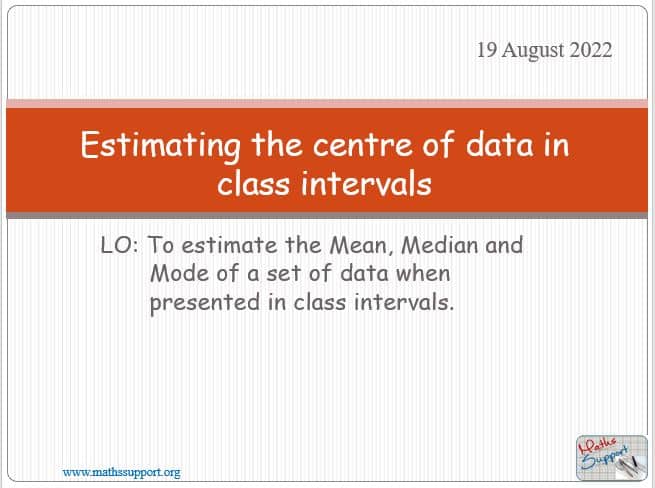 19 August 2022

Estimating the centre of data in class intervals

LO: To estimate the Mean, Median and Mode of a set of data when presented in class intervals.

www.mathssupport.org

Maths Support